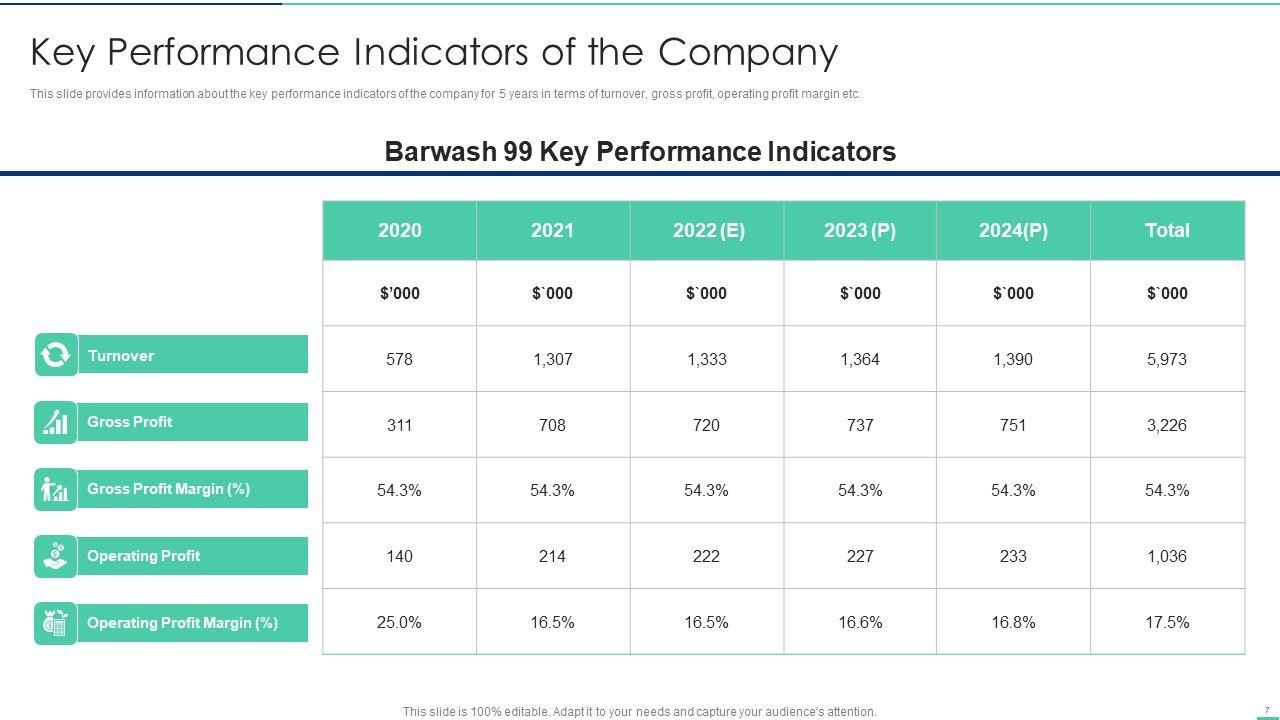 Key Performance Indicators of the Company

This slide provides information about the key performance indicators of the company for 5 years in terms of turnover, gross profit, operating profit margin etc.

Barwash 99 Key Performance Indicators

| | 2020 | 2021 | 2022 (E) | 2023 (P) | 2024(P) | Total |
|---|---|---|---|---|---|---|
| | $'000 | $`000 | $`000 | $`000 | $`000 | $`000 |
| Turnover | 578 | 1,307 | 1,333 | 1,364 | 1,390 | 5,973 |
| Gross Profit | 311 | 708 | 720 | 737 | 751 | 3,226 |
| Gross Profit Margin (%) | 54.3% | 54.3% | 54.3% | 54.3% | 54.3% | 54.3% |
| Operating Profit | 140 | 214 | 222 | 227 | 233 | 1,036 |
| Operating Profit Margin (%) | 25.0% | 16.5% | 16.5% | 16.6% | 16.8% | 17.5% |

This slide is 100% editable. Adapt it to your needs and capture your audience's attention.

7